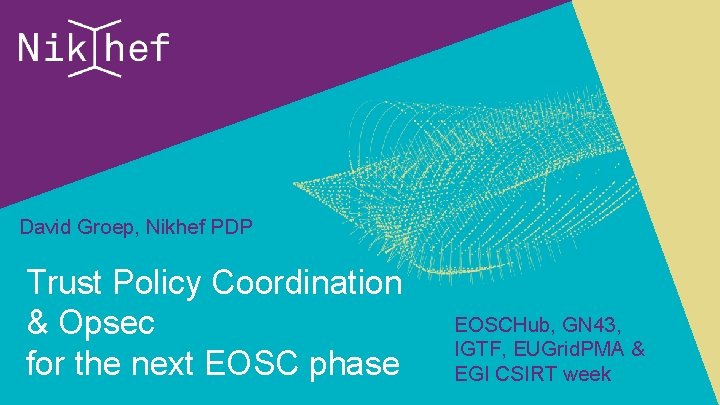 Nikhef

David Groep, Nikhef PDP

Trust Policy Coordination & Opsec for the next EOSC phase

EOSCHub, GN43, IGTF, EUGridPMA & EGI CSIRT week